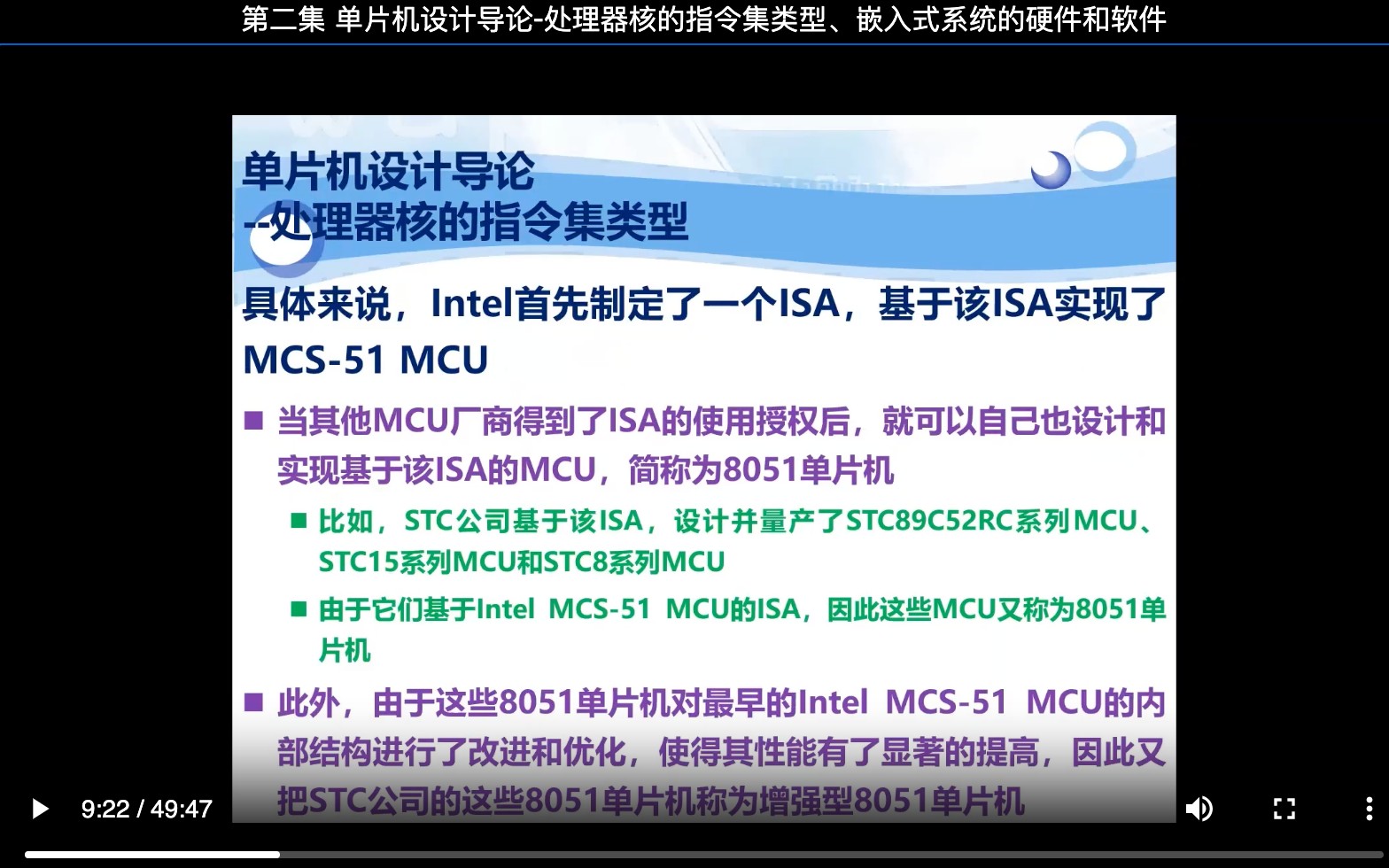 第二集 单片机设计导论-处理器核的指令集类型、嵌入式系统的硬件和软件

单片机设计导论
--处理器核的指令集类型

具体来说，Intel首先制定了一个ISA，基于该ISA实现了MCS-51 MCU

■ 当其他MCU厂商得到了ISA的使用授权后，就可以自己也设计和实现基于该ISA的MCU，简称为8051单片机

■ 比如，STC公司基于该ISA，设计并量产了STC89C52RC系列MCU、STC15系列MCU和STC8系列MCU

■ 由于它们基于Intel MCS-51 MCU的ISA，因此这些MCU又称为8051单片机

■ 此外，由于这些8051单片机对最早的Intel MCS-51 MCU的内部结构进行了改进和优化，使得其性能有了显著的提高，因此又把STC公司的这些8051单片机称为增强型8051单片机

9:22 / 49:47